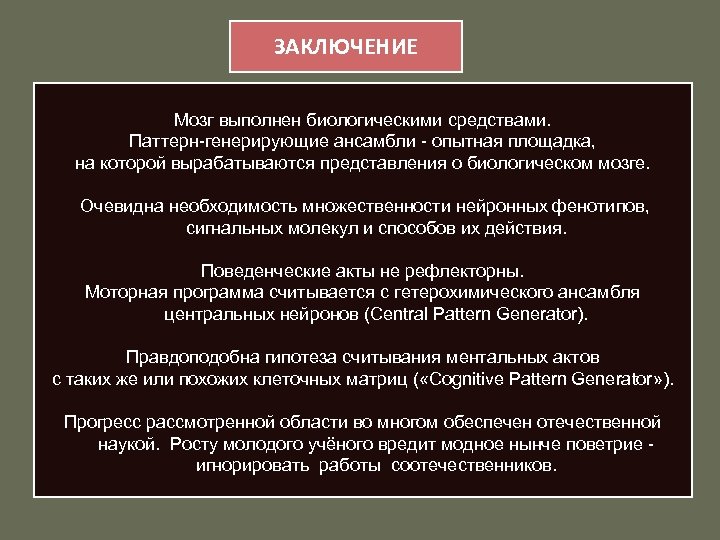 ЗАКЛЮЧЕНИЕ

Мозг выполнен биологическими средствами. Паттерн-генерирующие ансамбли - опытная площадка, на которой вырабатываются представления о биологическом мозге.

Очевидна необходимость множественности нейронных фенотипов, сигнальных молекул и способов их действия.

Поведенческие акты не рефлекторны. Моторная программа считывается с гетерохимического ансамбля центральных нейронов (Central Pattern Generator).

Правдоподобна гипотеза считывания ментальных актов с таких же или похожих клеточных матриц («Cognitive Pattern Generator»).

Прогресс рассмотренной области во многом обеспечен отечественной наукой. Росту молодого учёного вредит модное нынче поветрие - игнорировать работы соотечественников.